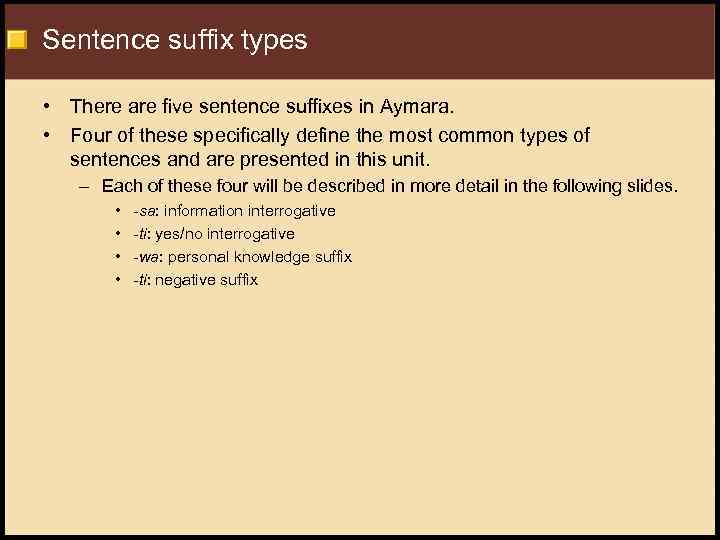 Sentence suffix types

• There are five sentence suffixes in Aymara.
• Four of these specifically define the most common types of sentences and are presented in this unit.
– Each of these four will be described in more detail in the following slides.
• -sa: information interrogative
• -ti: yes/no interrogative
• -wa: personal knowledge suffix
• -ti: negative suffix